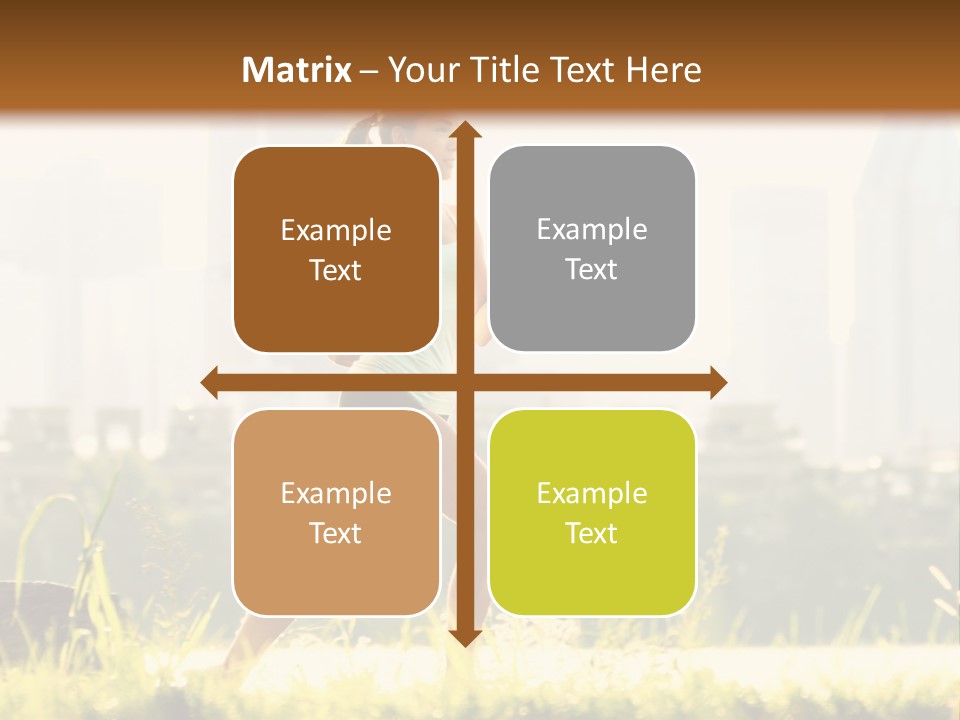 Matrix – Your Title Text Here

Example Text

Example Text

Example Text

Example Text